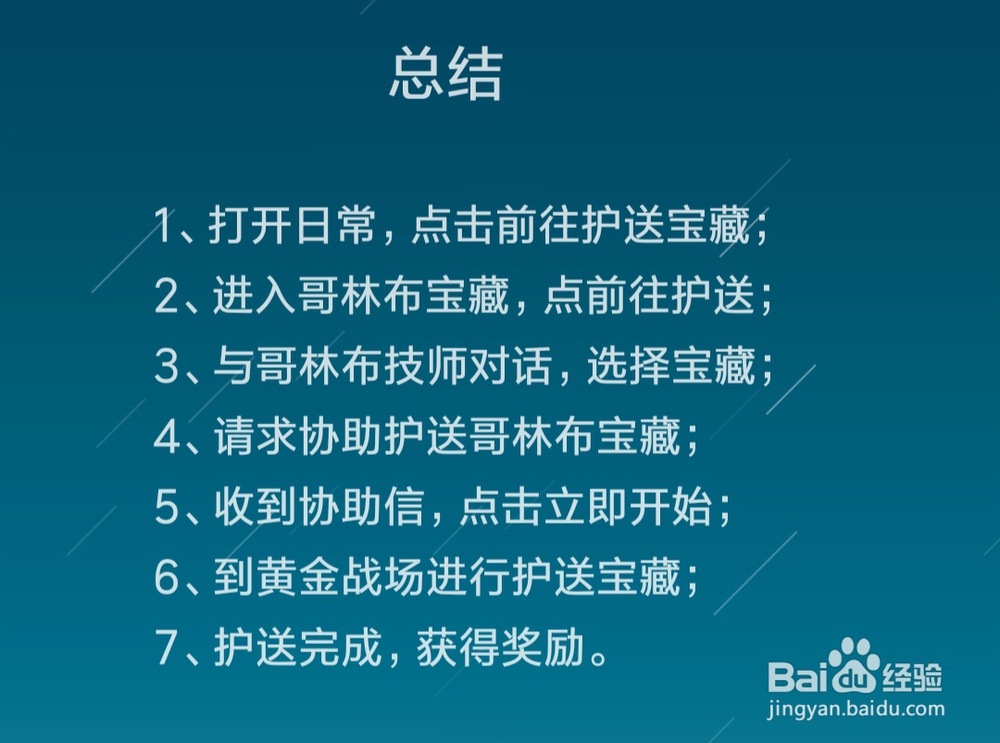 总结

1、打开日常，点击前往护送宝藏；
2、进入哥林布宝藏，点前往护送；
3、与哥林布技师对话，选择宝藏；
4、请求协助护送哥林布宝藏；
5、收到协助信，点击立即开始；
6、到黄金战场进行护送宝藏；
7、护送完成，获得奖励。

Baidu经验
jingyan.baidu.com